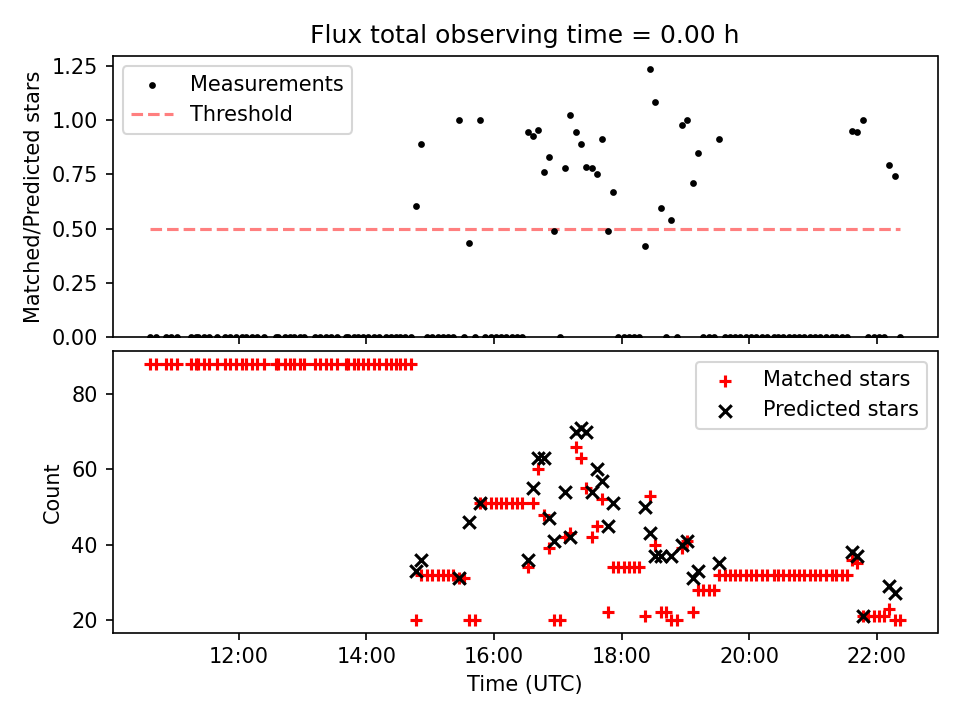 Flux total observing time = 0.00 h

Matched/Predicted stars

1.25
1.00
0.75
0.50
0.25
0.00

Measurements
Threshold

Count

80
60
40
20

Matched stars
Predicted stars

12:00
14:00
16:00
18:00
20:00
22:00

Time (UTC)